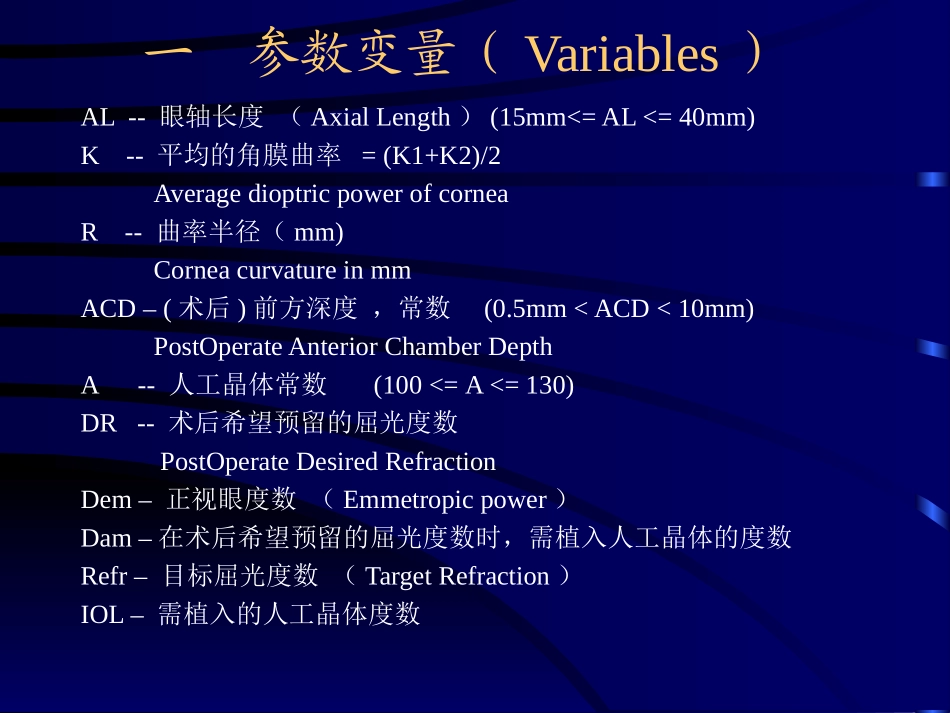 一　参数变量（ Variables ）

AL -- 眼轴长度 （ Axial Length ） (15mm<= AL <= 40mm)

K -- 平均的角膜曲率 = (K1+K2)/2

Average dioptric power of cornea

R -- 曲率半径（ mm)

Cornea curvature in mm

ACD – ( 术后 ) 前方深度 ， 常数 (0.5mm < ACD < 10mm)

PostOperate Anterior Chamber Depth

A -- 人工晶体常数 (100 <= A <= 130)

DR -- 术后希望预留的屈光度数

PostOperate Desired Refraction

Dem – 正视眼度数 （ Emmetropic power ）

Dam – 在术后希望预留的屈光度数时，需植入人工晶体的度数

Refr – 目标屈光度数 （ Target Refraction ）

IOL – 需植入的人工晶体度数